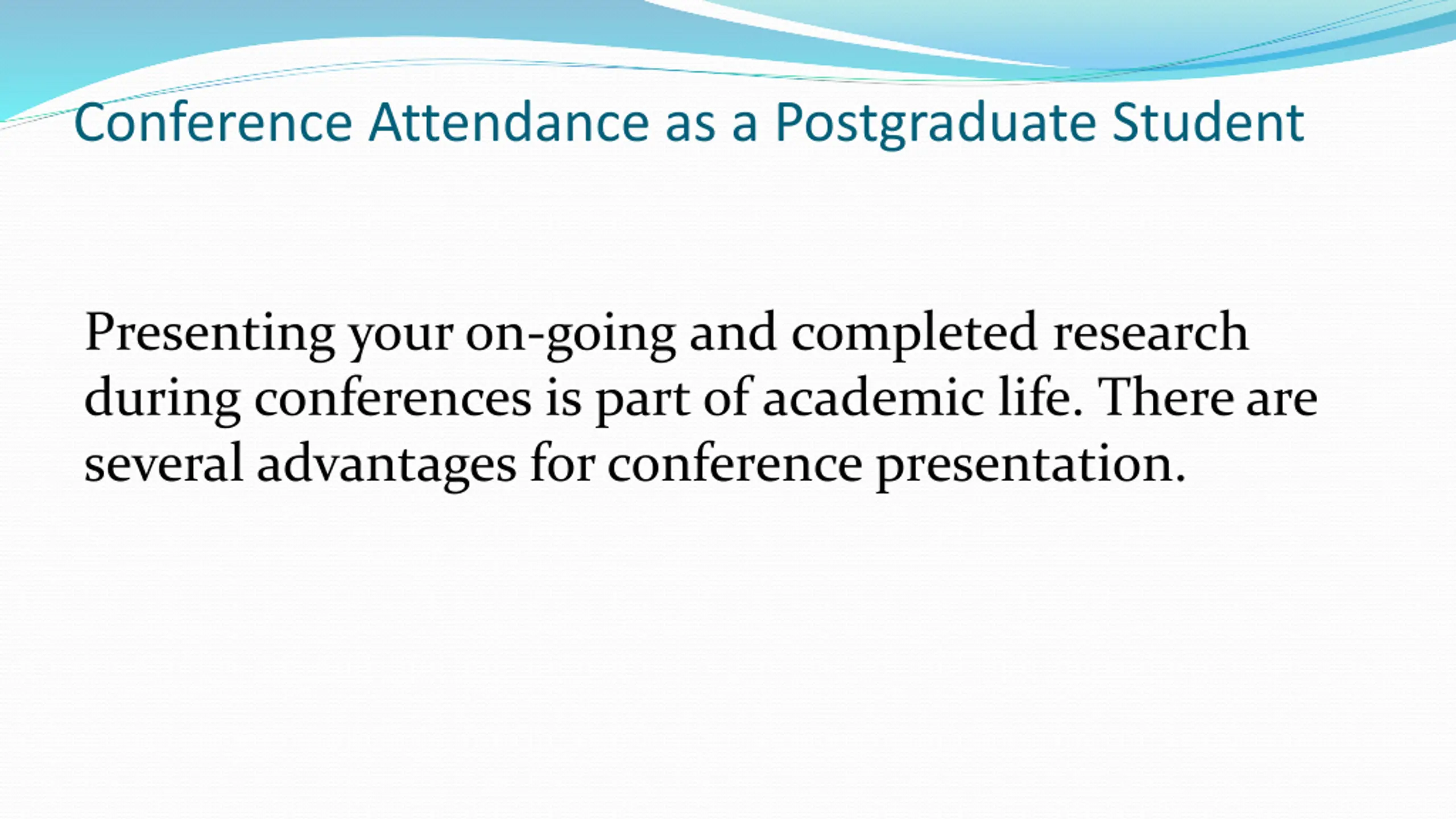 Conference Attendance as a Postgraduate Student

Presenting your on-going and completed research during conferences is part of academic life. There are several advantages for conference presentation.